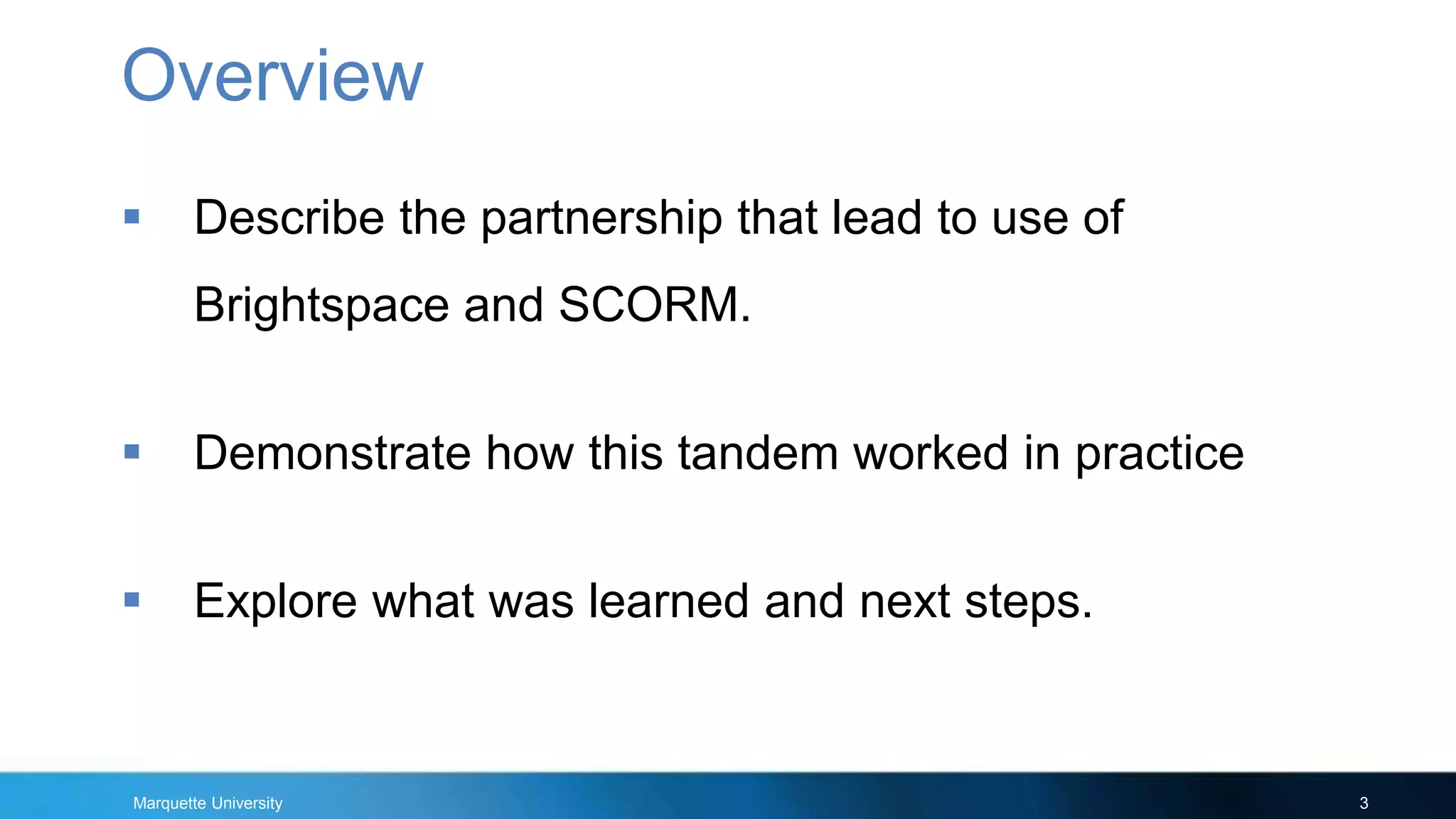 Overview

▪ Describe the partnership that lead to use of Brightspace and SCORM.

▪ Demonstrate how this tandem worked in practice

▪ Explore what was learned and next steps.

Marquette University

3